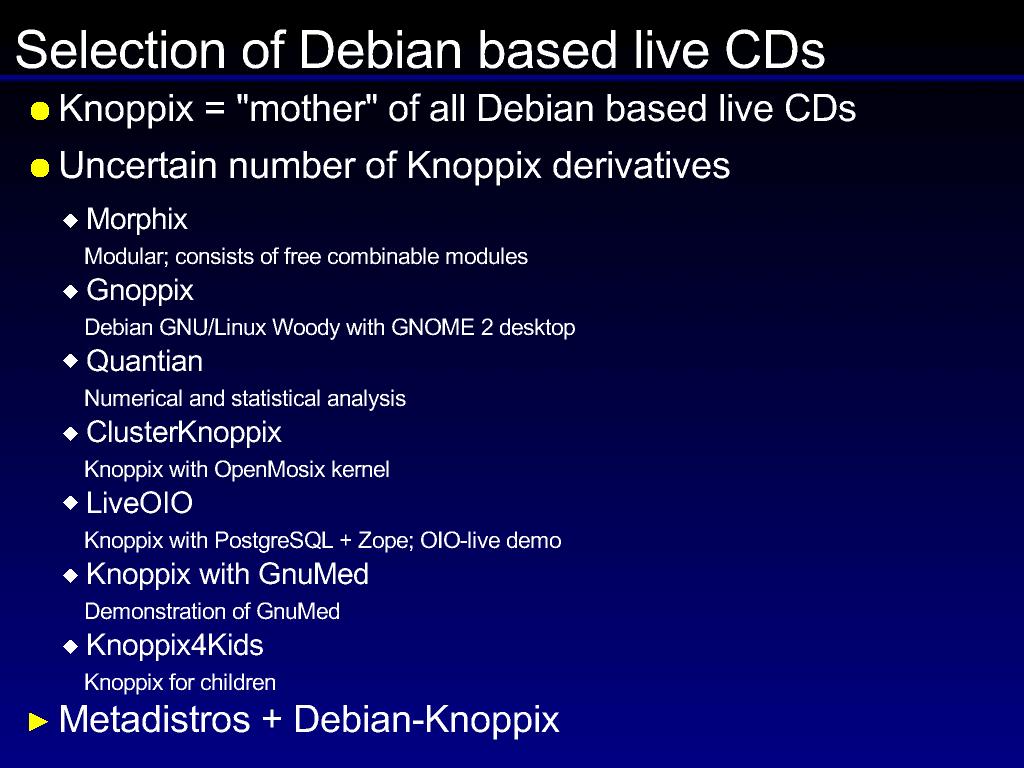 Selection of Debian based live CDs

Knoppix = "mother" of all Debian based live CDs

Uncertain number of Knoppix derivatives

Morphix

Modular; consists of free combinable modules

Gnoppix

Debian GNU/Linux Woody with GNOME 2 desktop

Quantian

Numerical and statistical analysis

ClusterKnoppix

Knoppix with OpenMosix kernel

LiveOIO

Knoppix with PostgreSQL + Zope; OIO-live demo

Knoppix with GnuMed

Demonstration of GnuMed

Knoppix4Kids

Knoppix for children

Metadistros + Debian-Knoppix